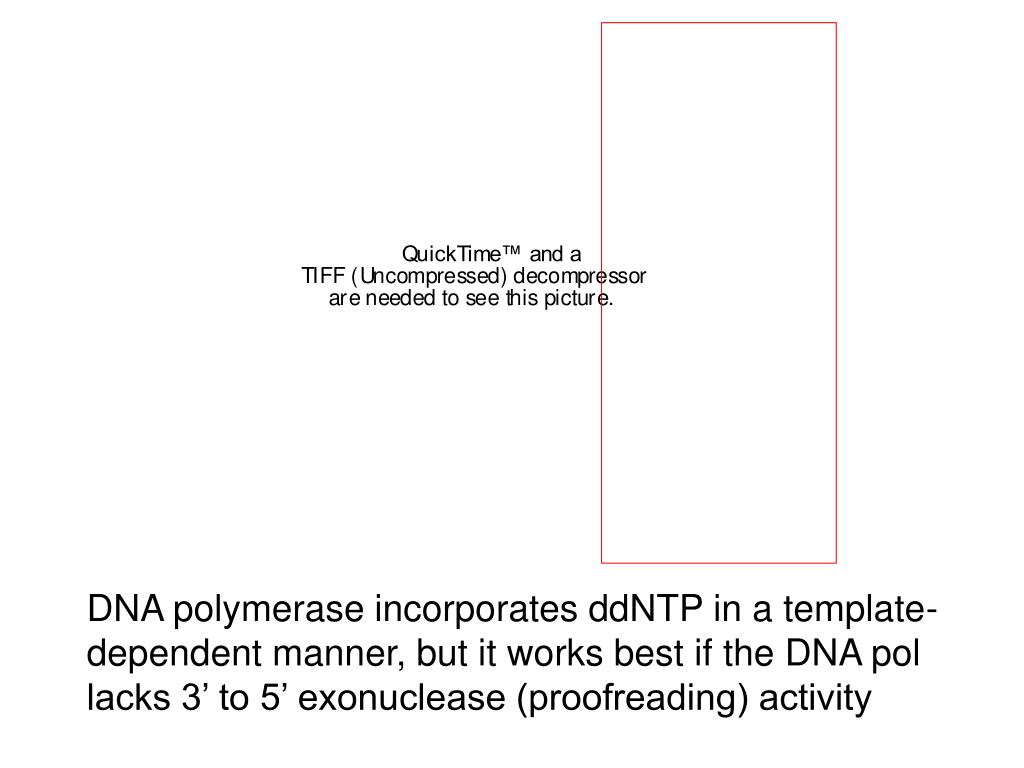 QuickTime™ and a
TIFF (Uncompressed) decompressor
are needed to see this picture.

DNA polymerase incorporates ddNTP in a template-dependent manner, but it works best if the DNA pol lacks 3’ to 5’ exonuclease (proofreading) activity